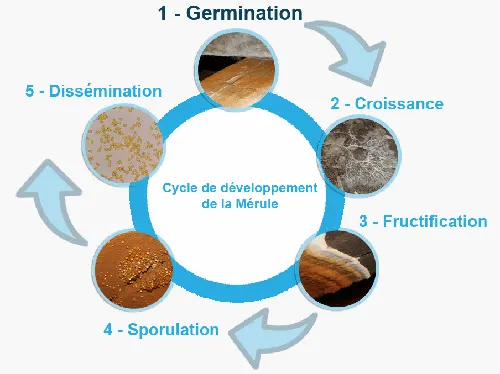 1 - Germination

2 - Croissance

3 - Fructification

4 - Sporulation

5 - Dissémination

Cycle de développement de la Mérule